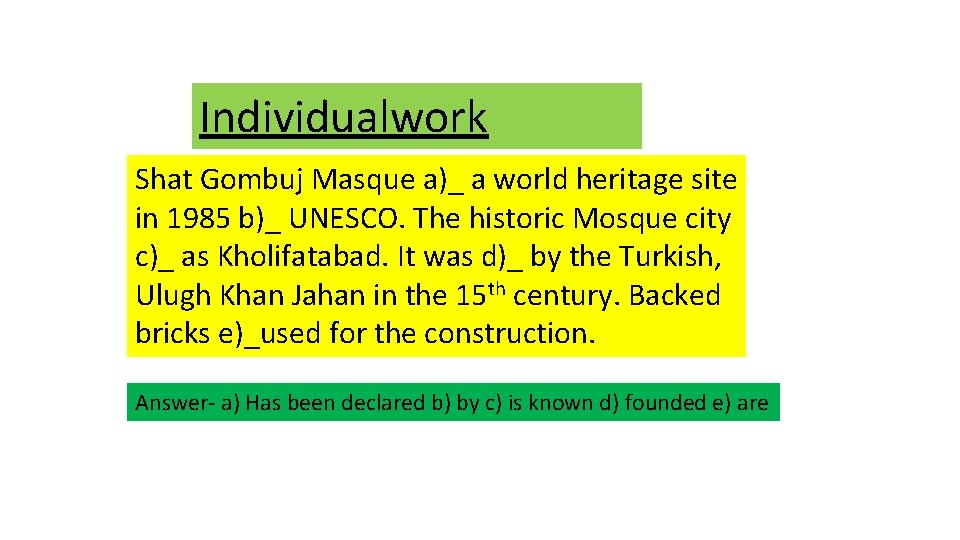 Individualwork

Shat Gombuj Masque a)_ a world heritage site in 1985 b)_ UNESCO. The historic Mosque city c)_ as Kholifatabad. It was d)_ by the Turkish, Ulugh Khan Jahan in the 15$^{th}$ century. Backed bricks e)_used for the construction.

Answer- a) Has been declared b) by c) is known d) founded e) are